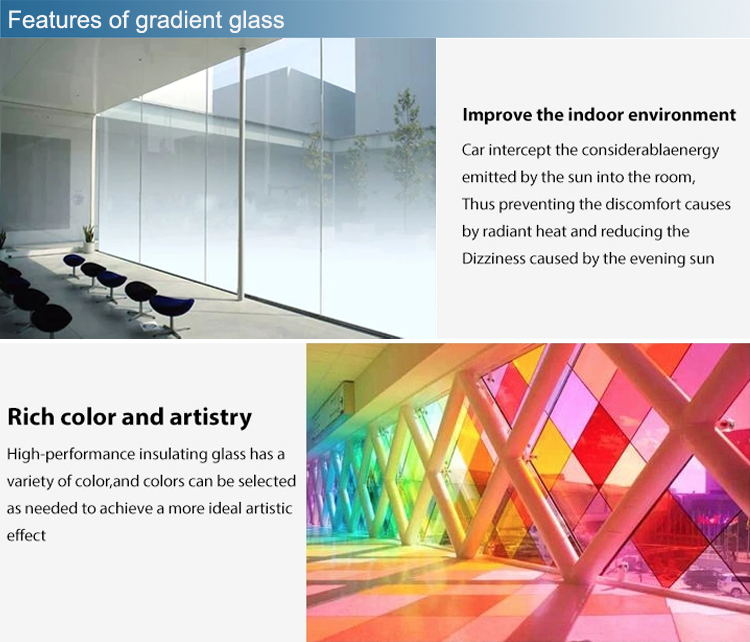 Features of gradient glass

Improve the indoor environment

Car intercept the considerablaenergy emitted by the sun into the room, Thus preventing the discomfort causes by radiant heat and reducing the Dizziness caused by the evening sun

Rich color and artistry

High-performance insulating glass has a variety of color,and colors can be selected as needed to achieve a more ideal artistic effect